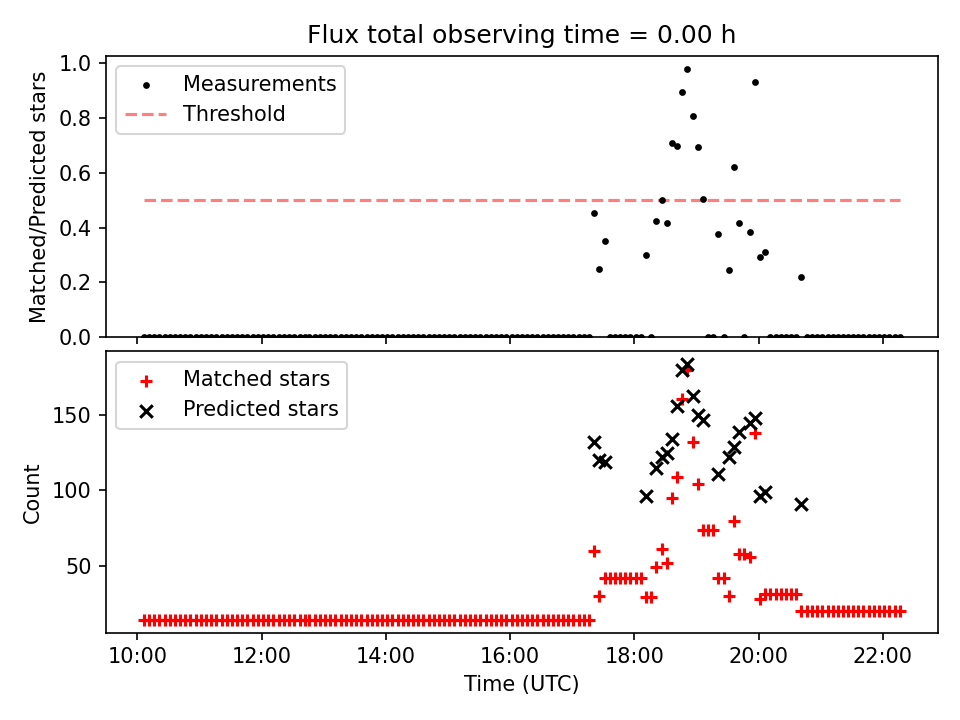 Flux total observing time = 0.00 h

Measurements
Threshold

Matched/Predicted stars

1.0
0.8
0.6
0.4
0.2
0.0

Matched stars
Predicted stars

Count

150
100
50

10:00
12:00
14:00
16:00
18:00
20:00
22:00

Time (UTC)